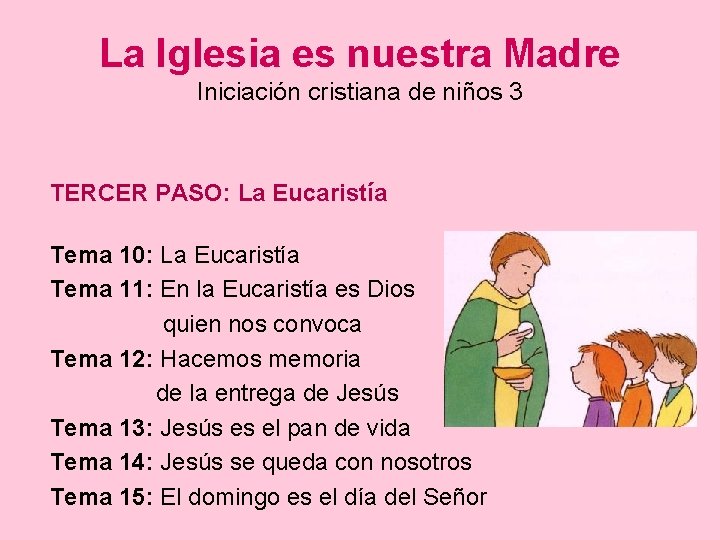 La Iglesia es nuestra Madre
Iniciación cristiana de niños 3

TERCER PASO: La Eucaristía

Tema 10: La Eucaristía
Tema 11: En la Eucaristía es Dios quien nos convoca
Tema 12: Hacemos memoria de la entrega de Jesús
Tema 13: Jesús es el pan de vida
Tema 14: Jesús se queda con nosotros
Tema 15: El domingo es el día del Señor